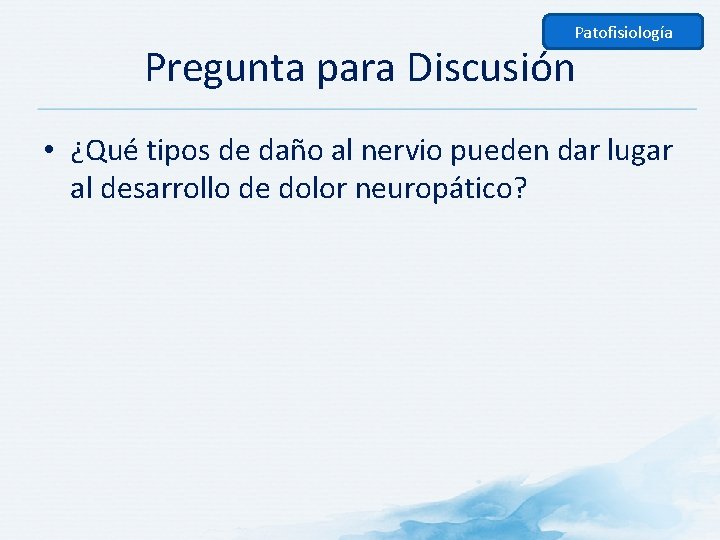 Patofisiología

Pregunta para Discusión

• ¿Qué tipos de daño al nervio pueden dar lugar al desarrollo de dolor neuropático?